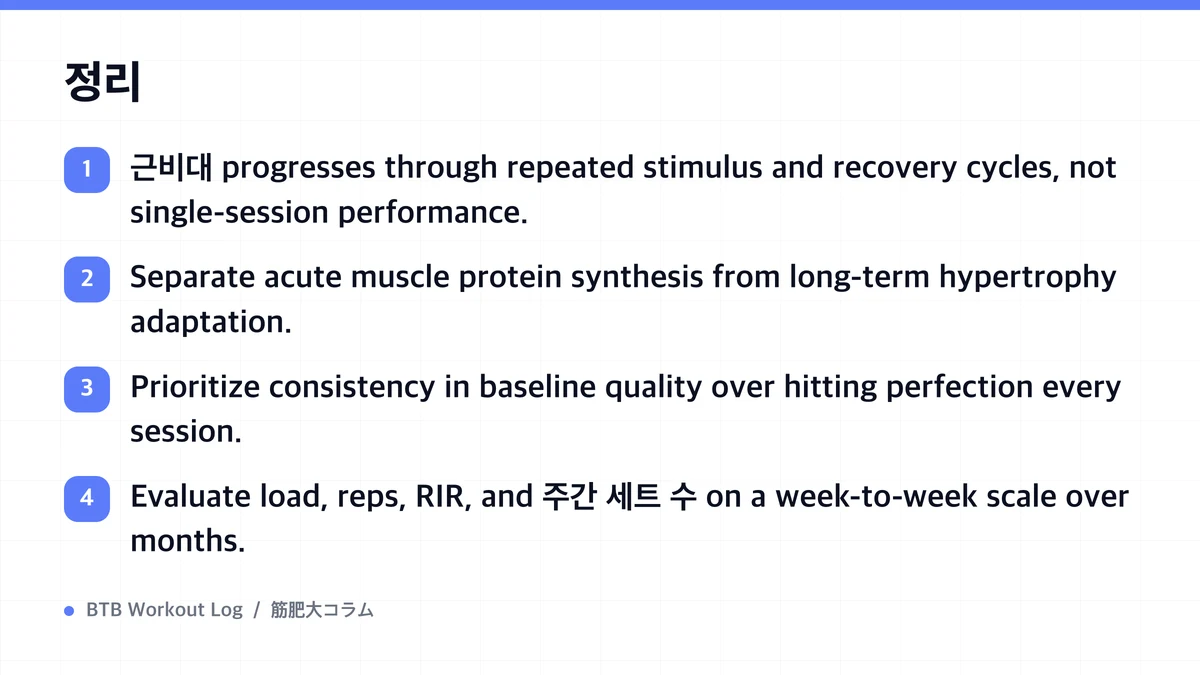 정리

1 근비대 progresses through repeated stimulus and recovery cycles, not single-session performance.

2 Separate acute muscle protein synthesis from long-term hypertrophy adaptation.

3 Prioritize consistency in baseline quality over hitting perfection every session.

4 Evaluate load, reps, RIR, and 주간 세트 수 on a week-to-week scale over months.

BTB Workout Log / 筋肥大コラム